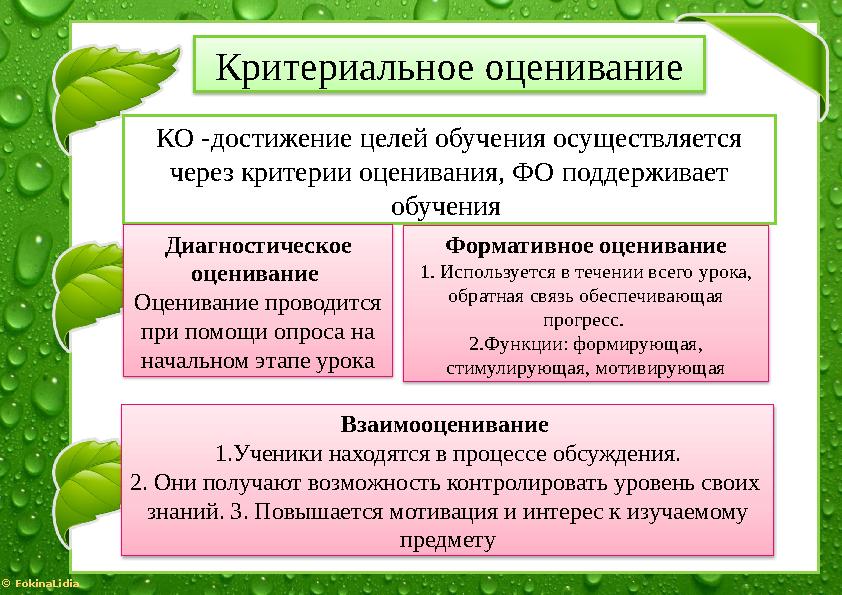 Критериальное оценивание

КО -достижение целей обучения осуществляется через критерии оценивания, ФО поддерживает обучения

Диагностическое оценивание
Оценивание проводится при помощи опроса на начальном этапе урока

Формативное оценивание
1. Используется в течении всего урока, обратная связь обеспечивающая прогресс.
2.Функции: формирующая, стимулирующая, мотивирующая

Взаимооценивание
1.Ученики находятся в процессе обсуждения.
2. Они получают возможность контролировать уровень своих знаний. 3. Повышается мотивация и интерес к изучаемому предмету

© FokinaLidia